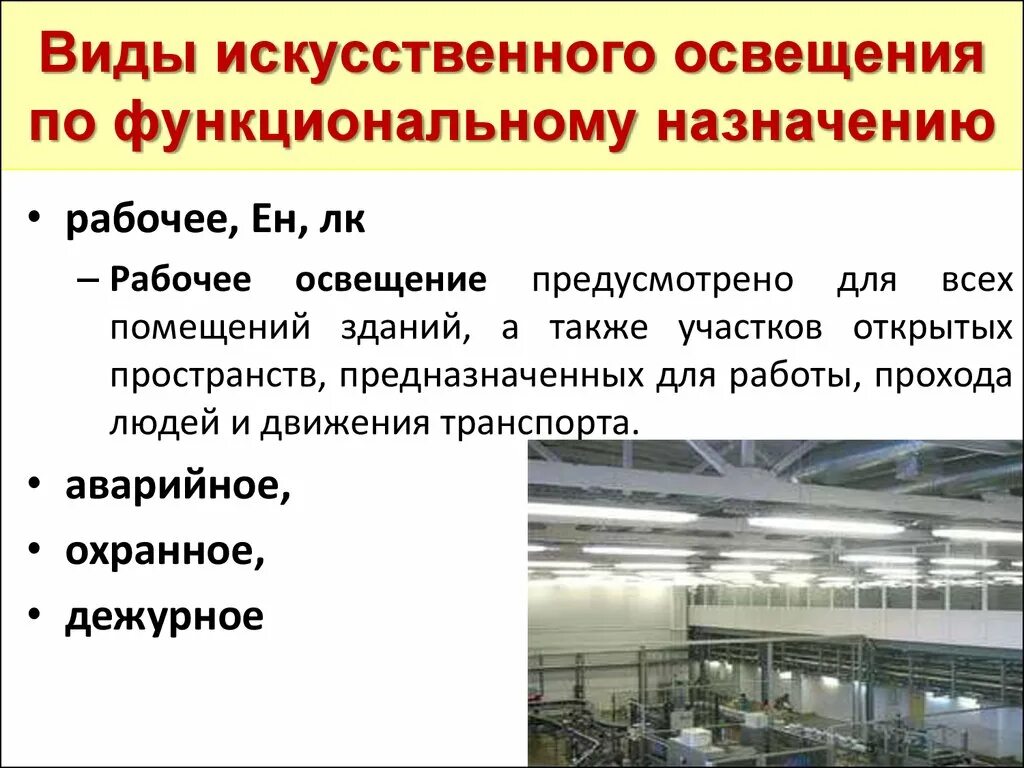 Виды искусственного освещения по функциональному назначению

• рабочее, Ен, лк

– Рабочее освещение предусмотрено для всех помещений зданий, а также участков открытых пространств, предназначенных для работы, прохода людей и движения транспорта.

• аварийное,

• охранное,

• дежурное